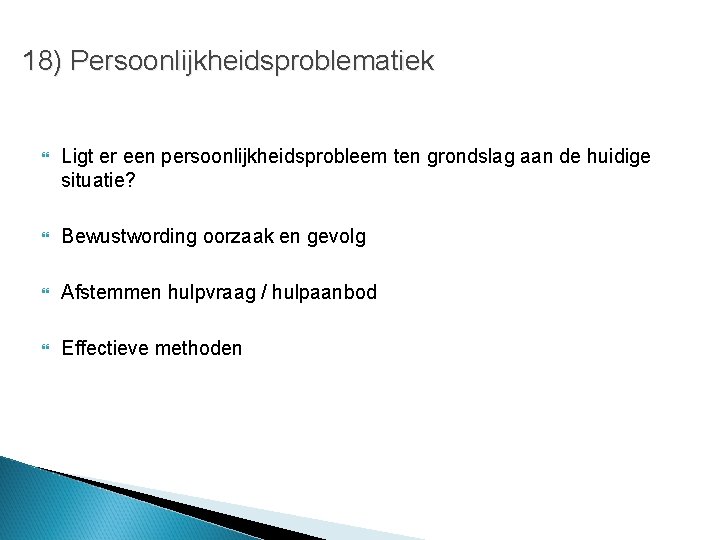 18) Persoonlijkheidsproblematiek

Ligt er een persoonlijkheidsprobleem ten grondslag aan de huidige situatie?

Bewustwording oorzaak en gevolg

Afstemmen hulpvraag / hulpaanbod

Effectieve methoden